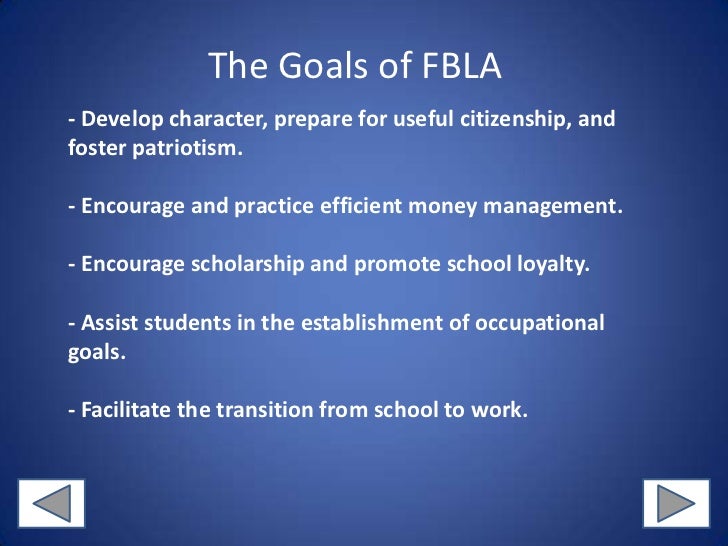 The Goals of FBLA

- Develop character, prepare for useful citizenship, and foster patriotism.

- Encourage and practice efficient money management.

- Encourage scholarship and promote school loyalty.

- Assist students in the establishment of occupational goals.

- Facilitate the transition from school to work.